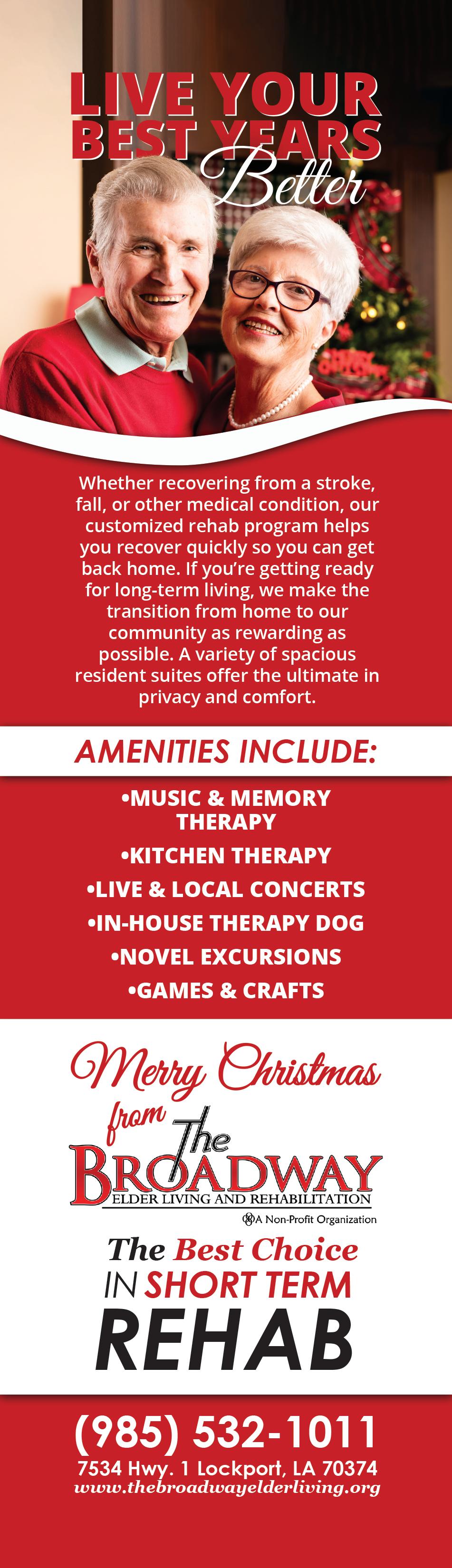 LIVE YOUR BEST YEARS Better

Whether recovering from a stroke, fall, or other medical condition, our customized rehab program helps you recover quickly so you can get back home. If you're getting ready for long-term living, we make the transition from home to our community as rewarding as possible. A variety of spacious resident suites offer the ultimate in privacy and comfort.

AMENITIES INCLUDE:

•MUSIC & MEMORY THERAPY
•KITCHEN THERAPY
•LIVE & LOCAL CONCERTS
•IN-HOUSE THERAPY DOG
•NOVEL EXCURSIONS
•GAMES & CRAFTS

Merry Christmas from The BROADWAY ELDER LIVING AND REHABILITATION

A Non-Profit Organization

The Best Choice IN SHORT TERM REHAB

(985) 532-1011
7534 Hwy. 1 Lockport, LA 70374
www.thebroadwayelderliving.org